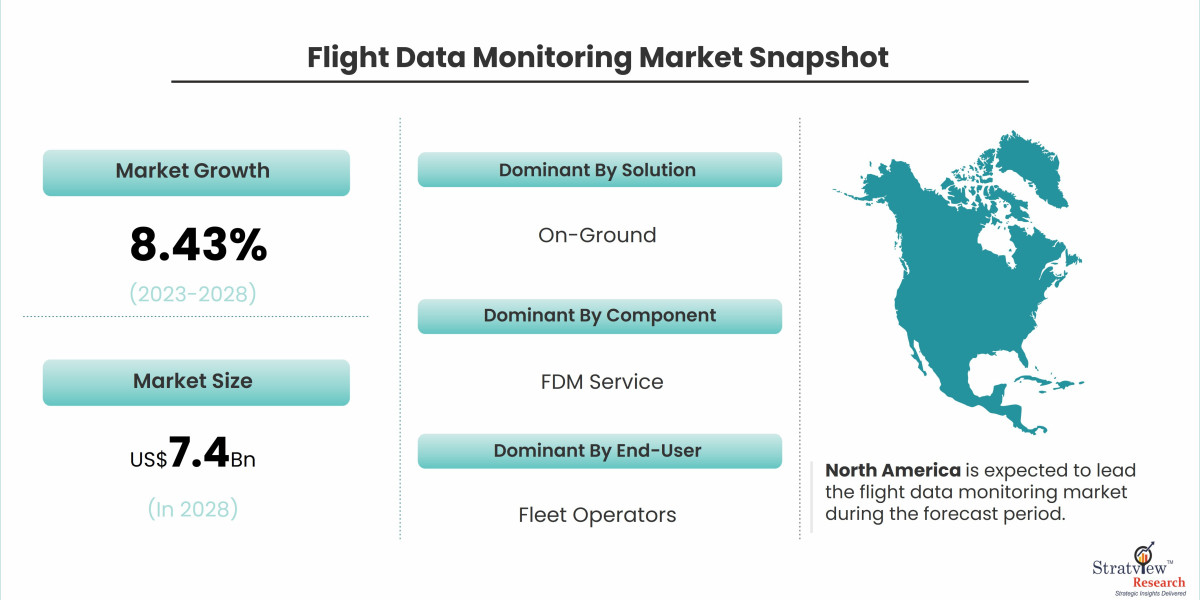 Flight Data Monitoring Market Snapshot

Market Growth

8.43%

(2023-2028)

Market Size

US$7.4Bn

(In 2028)

Dominant By Solution

On-Ground

Dominant By Component

FDM Service

Dominant By End-User

Fleet Operators

North America is expected to lead the flight data monitoring market during the forecast period.

Stratview™ Research
Strategic Insights Delivered